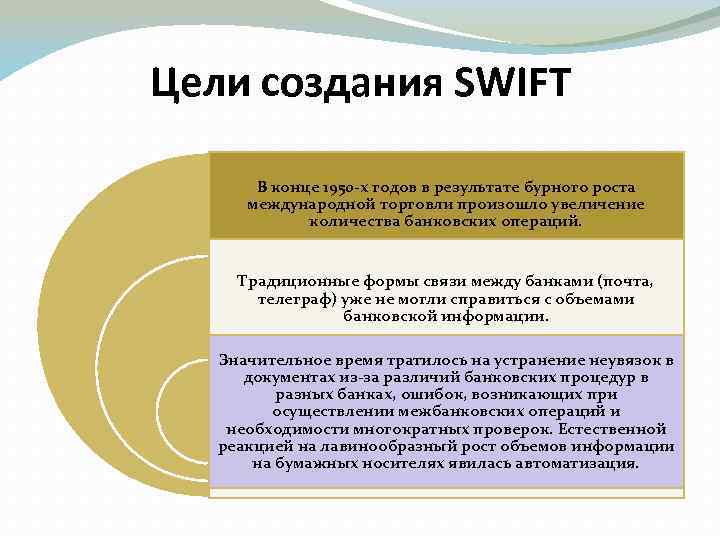 Цели создания SWIFT

В конце 1950-х годов в результате бурного роста международной торговли произошло увеличение количества банковских операций.

Традиционные формы связи между банками (почта, телеграф) уже не могли справиться с объемами банковской информации.

Значительное время тратилось на устранение неувязок в документах из-за различий банковских процедур в разных банках, ошибок, возникающих при осуществлении межбанковских операций и необходимости многократных проверок. Естественной реакцией на лавинообразный рост объемов информации на бумажных носителях явилась автоматизация.